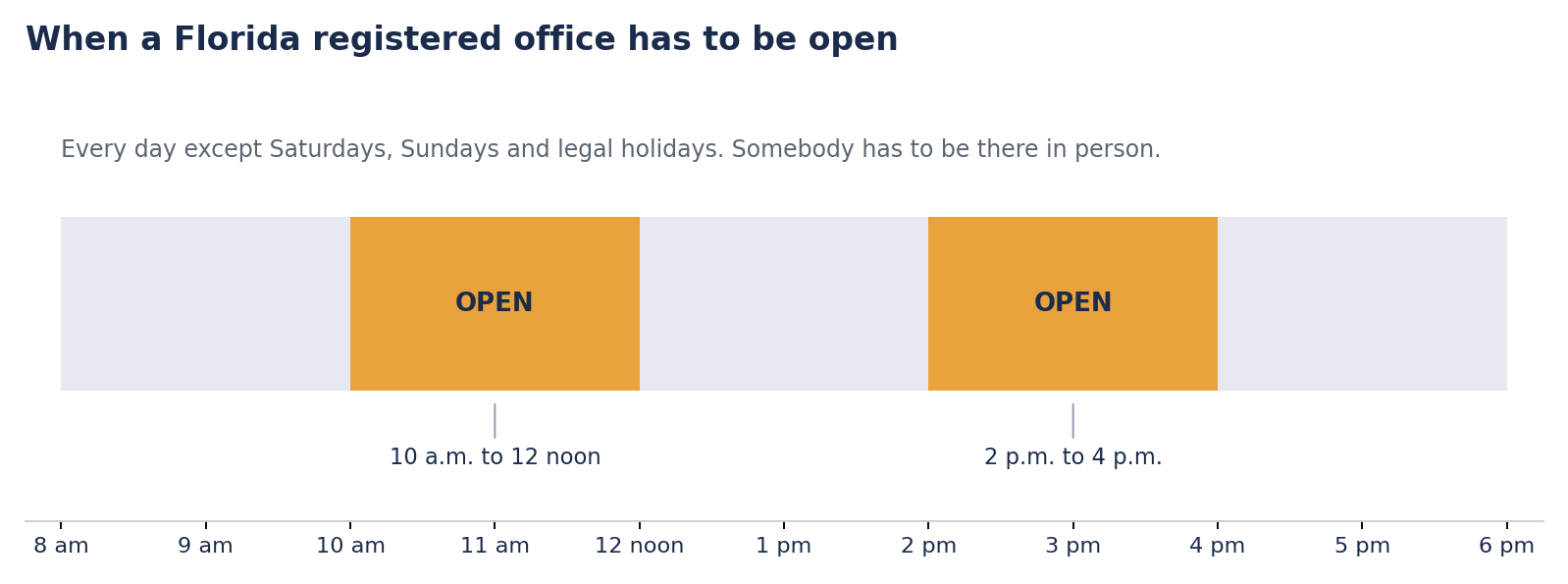 When a Florida registered office has to be open

Every day except Saturdays, Sundays and legal holidays. Somebody has to be there in person.

OPEN

OPEN

10 a.m. to 12 noon

2 p.m. to 4 p.m.

8 am 9 am 10 am 11 am 12 noon 1 pm 2 pm 3 pm 4 pm 5 pm 6 pm